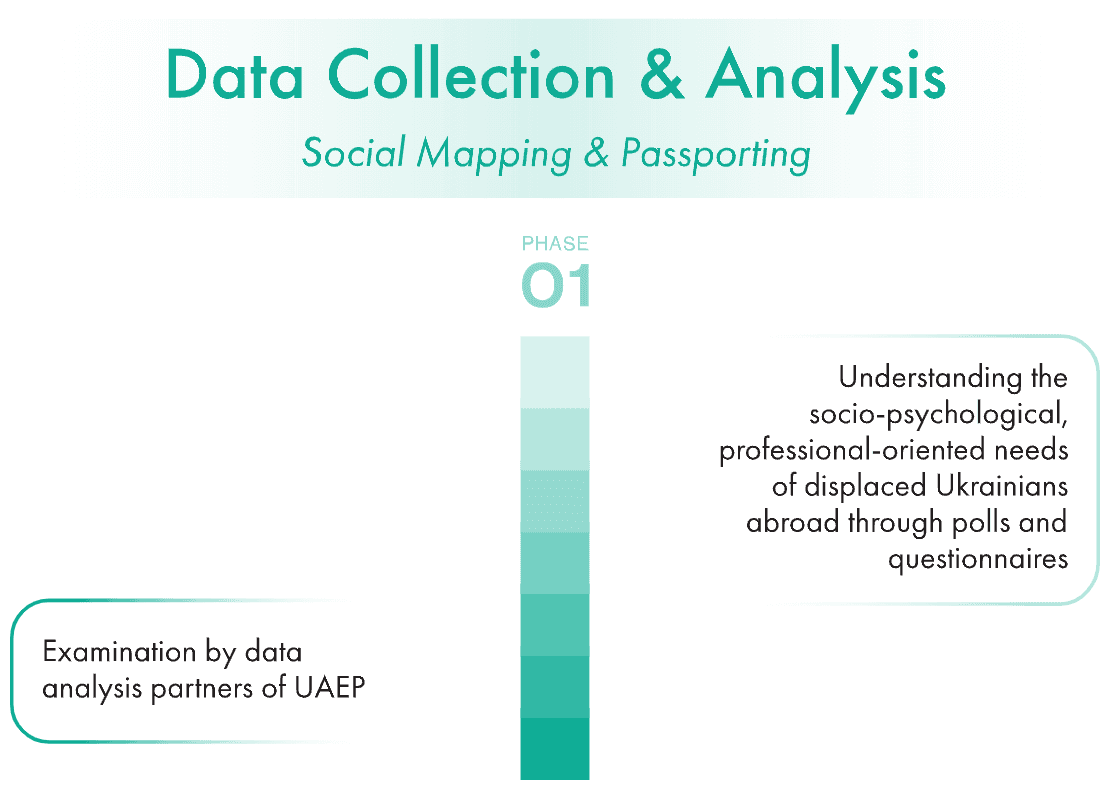 Data Collection & Analysis

Social Mapping & Passporting

PHASE
01

Understanding the socio-psychological, professional-oriented needs of displaced Ukrainians abroad through polls and questionnaires

Examination by data analysis partners of UAEP